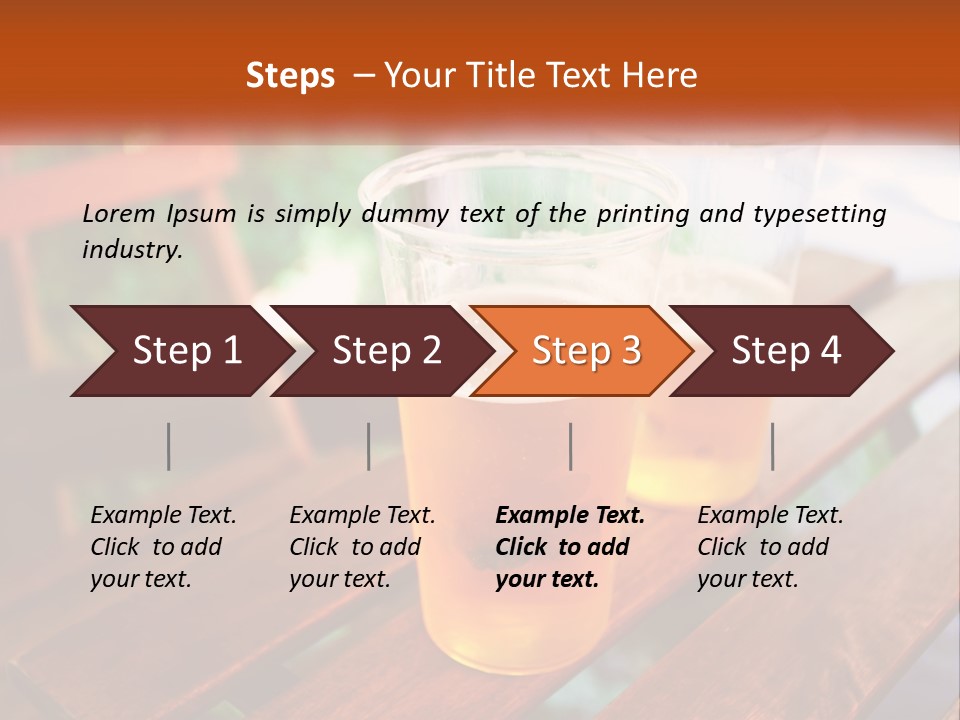 Steps – Your Title Text Here

Lorem Ipsum is simply dummy text of the printing and typesetting industry.

Step 1

Step 2

Step 3

Step 4

Example Text. Click to add your text.

Example Text. Click to add your text.

Example Text. Click to add your text.

Example Text. Click to add your text.